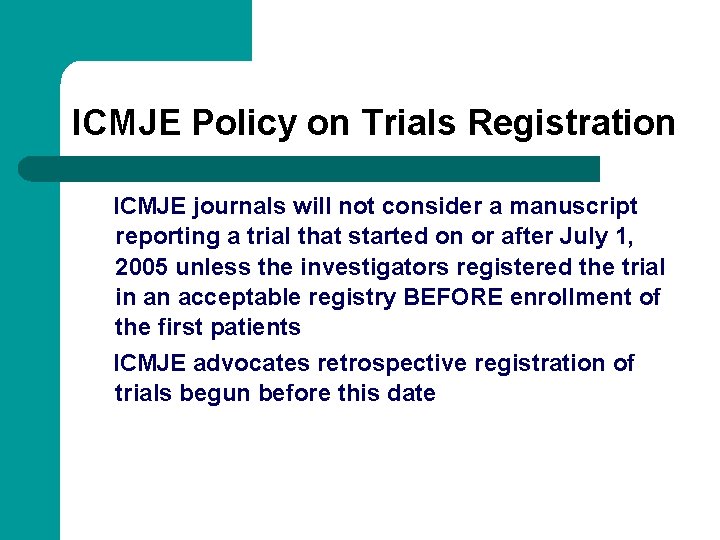 ICMJE Policy on Trials Registration

ICMJE journals will not consider a manuscript reporting a trial that started on or after July 1, 2005 unless the investigators registered the trial in an acceptable registry BEFORE enrollment of the first patients

ICMJE advocates retrospective registration of trials begun before this date